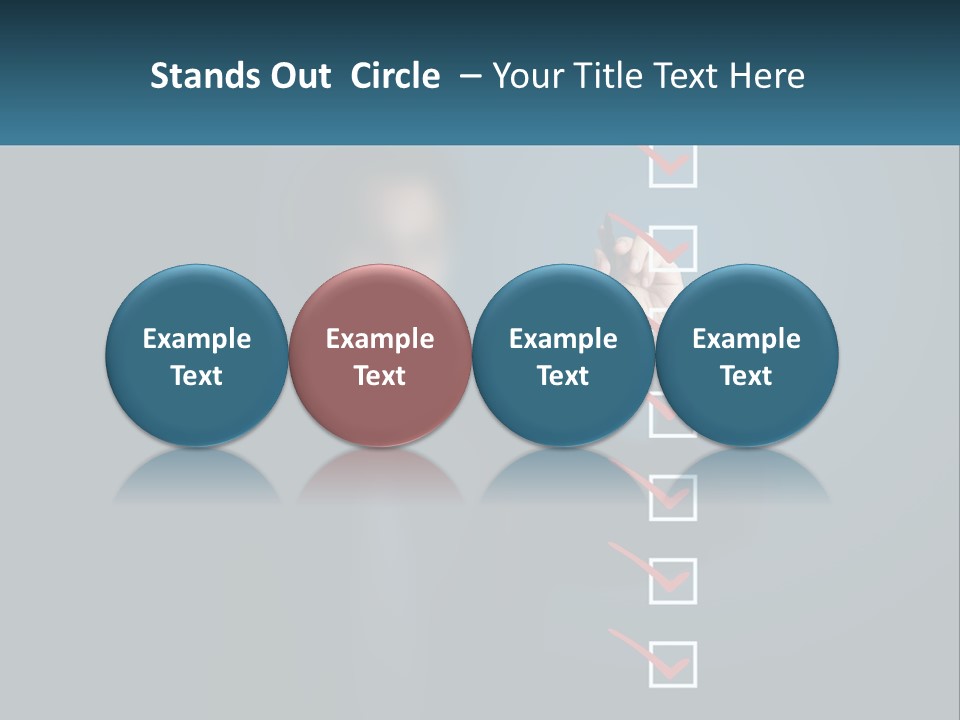 Stands Out Circle – Your Title Text Here

Example Text

Example Text

Example Text

Example Text